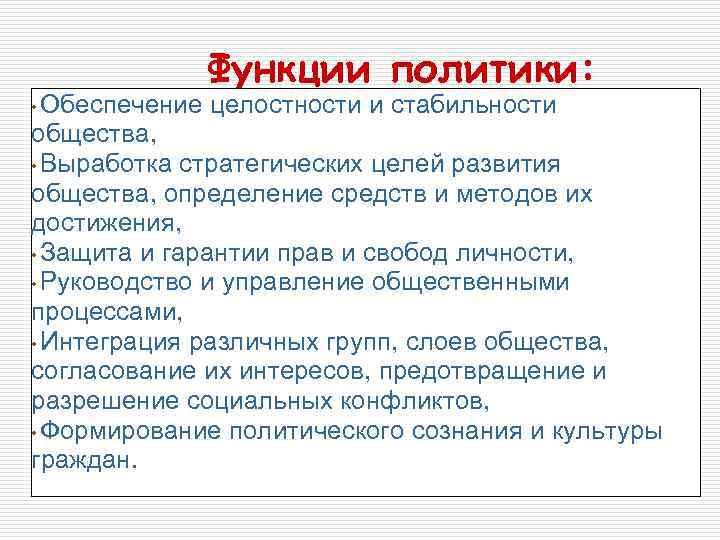 Функции политики:

•Обеспечение целостности и стабильности общества,
•Выработка стратегических целей развития общества, определение средств и методов их достижения,
•Защита и гарантии прав и свобод личности,
•Руководство и управление общественными процессами,
•Интеграция различных групп, слоев общества, согласование их интересов, предотвращение и разрешение социальных конфликтов,
•Формирование политического сознания и культуры граждан.